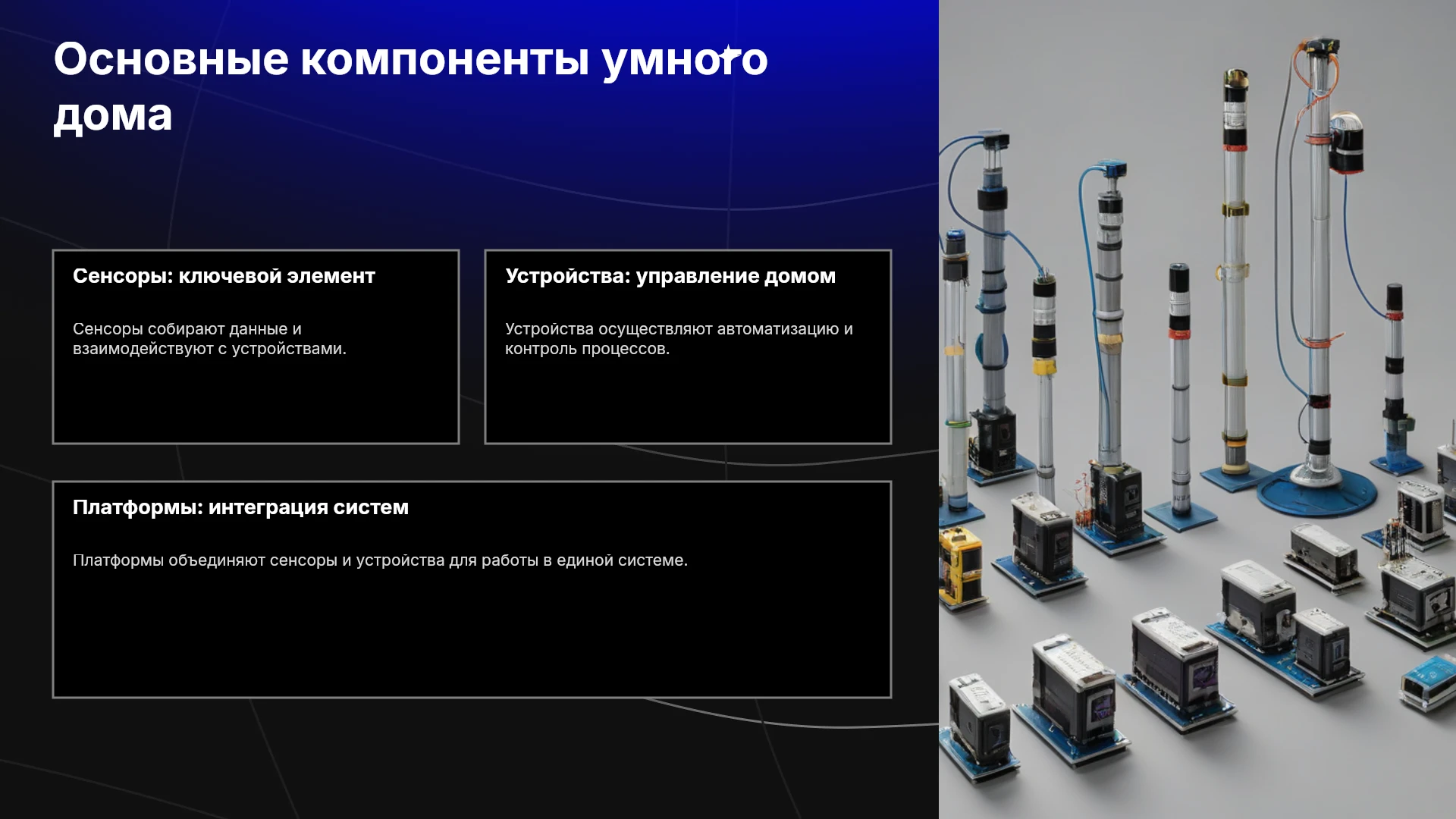 Основные компоненты умного дома

Сенсоры: ключевой элемент

Сенсоры собирают данные и взаимодействуют с устройствами.

Устройства: управление домом

Устройства осуществляют автоматизацию и контроль процессов.

Платформы: интеграция систем

Платформы объединяют сенсоры и устройства для работы в единой системе.